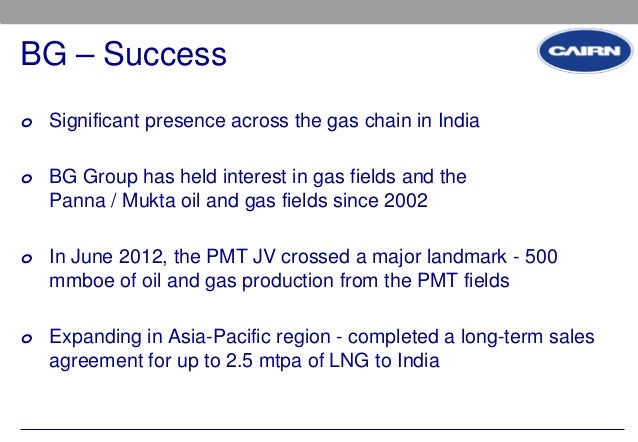 BG – Success

CAIRN

o Significant presence across the gas chain in India

o BG Group has held interest in gas fields and the Panna / Mukta oil and gas fields since 2002

o In June 2012, the PMT JV crossed a major landmark - 500 mmboe of oil and gas production from the PMT fields

o Expanding in Asia-Pacific region - completed a long-term sales agreement for up to 2.5 mtpa of LNG to India